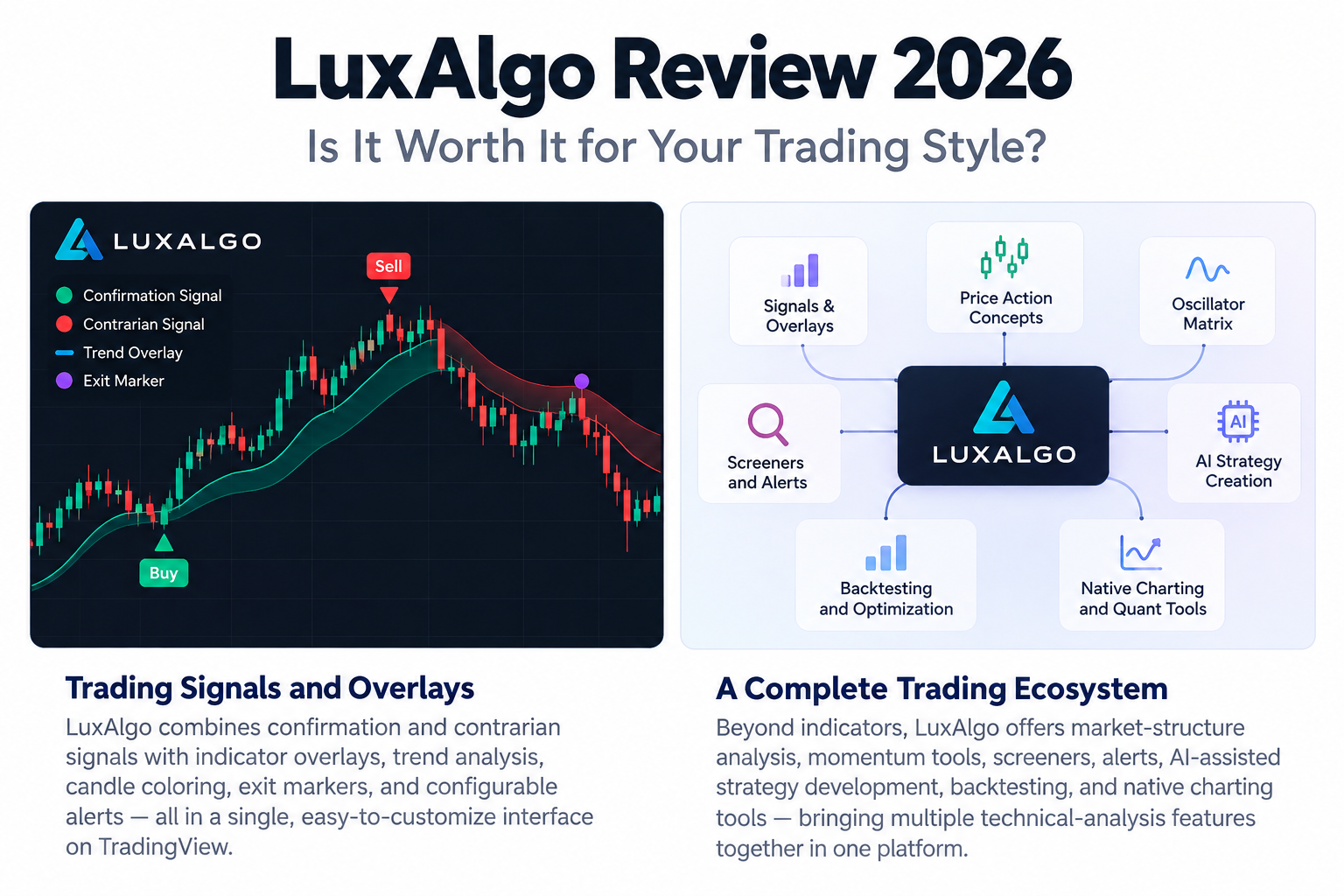 LuxAlgo Review 2026
Is It Worth It for Your Trading Style?

LUXALGO
Confirmation Signal
Contrarian Signal
Trend Overlay
Exit Marker
Sell
Buy

Signals & Overlays
Price Action Concepts
Oscillator Matrix
Screeners and Alerts
LUXALGO
AI
AI Strategy Creation
Backtesting and Optimization
Native Charting and Quant Tools

Trading Signals and Overlays

LuxAlgo combines confirmation and contrarian signals with indicator overlays, trend analysis, candle coloring, exit markers, and configurable alerts — all in a single, easy-to-customize interface on TradingView.

A Complete Trading Ecosystem

Beyond indicators, LuxAlgo offers market-structure analysis, momentum tools, screeners, alerts, AI-assisted strategy development, backtesting, and native charting tools — bringing multiple technical-analysis features together in one platform.